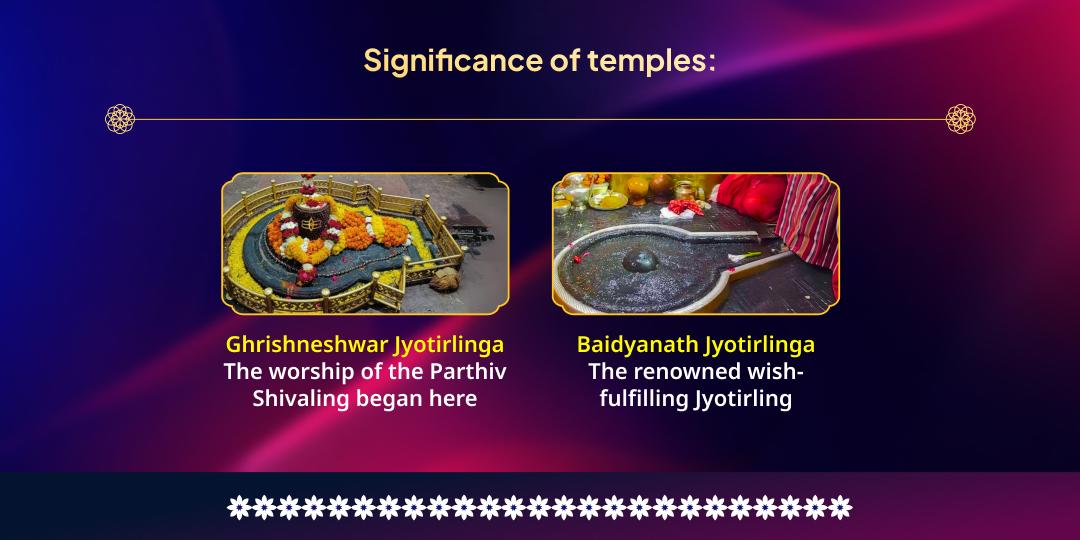 Significance of temples:

Ghrishneshwar Jyotirlinga
The worship of the Parthiv Shivaling began here

Baidyanath Jyotirlinga
The renowned wish-fulfilling Jyotirling